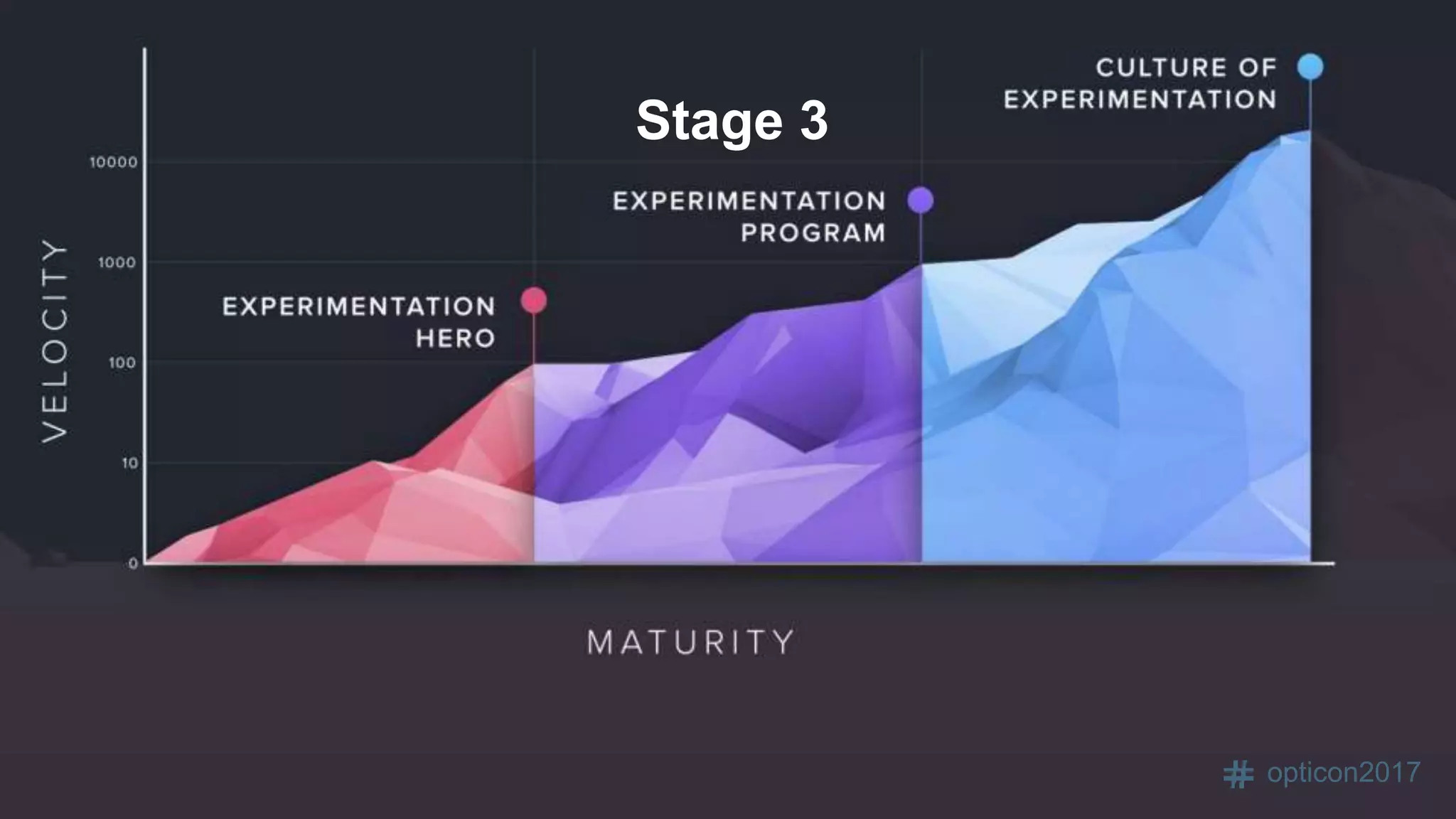 Stage 3

CULTURE OF EXPERIMENTATION

EXPERIMENTATION PROGRAM

EXPERIMENTATION HERO

VELOCITY

10000

1000

100

10

0

MATURITY

# opticon2017